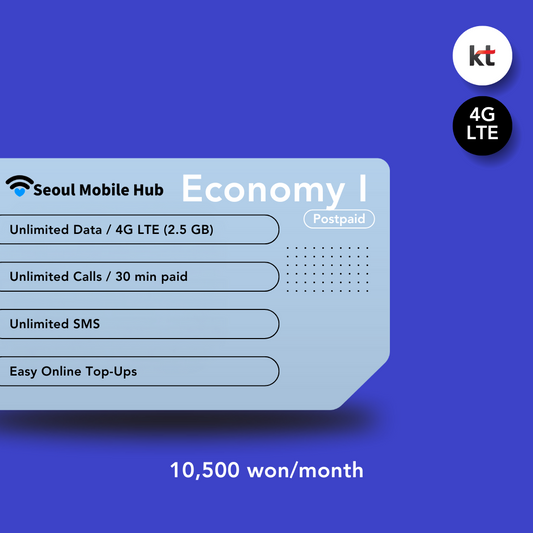 kt

4G LTE

Seoul Mobile Hub

Economy I

Postpaid

Unlimited Data / 4G LTE (2.5 GB)

Unlimited Calls / 30 min paid

Unlimited SMS

Easy Online Top-Ups

10,500 won/month